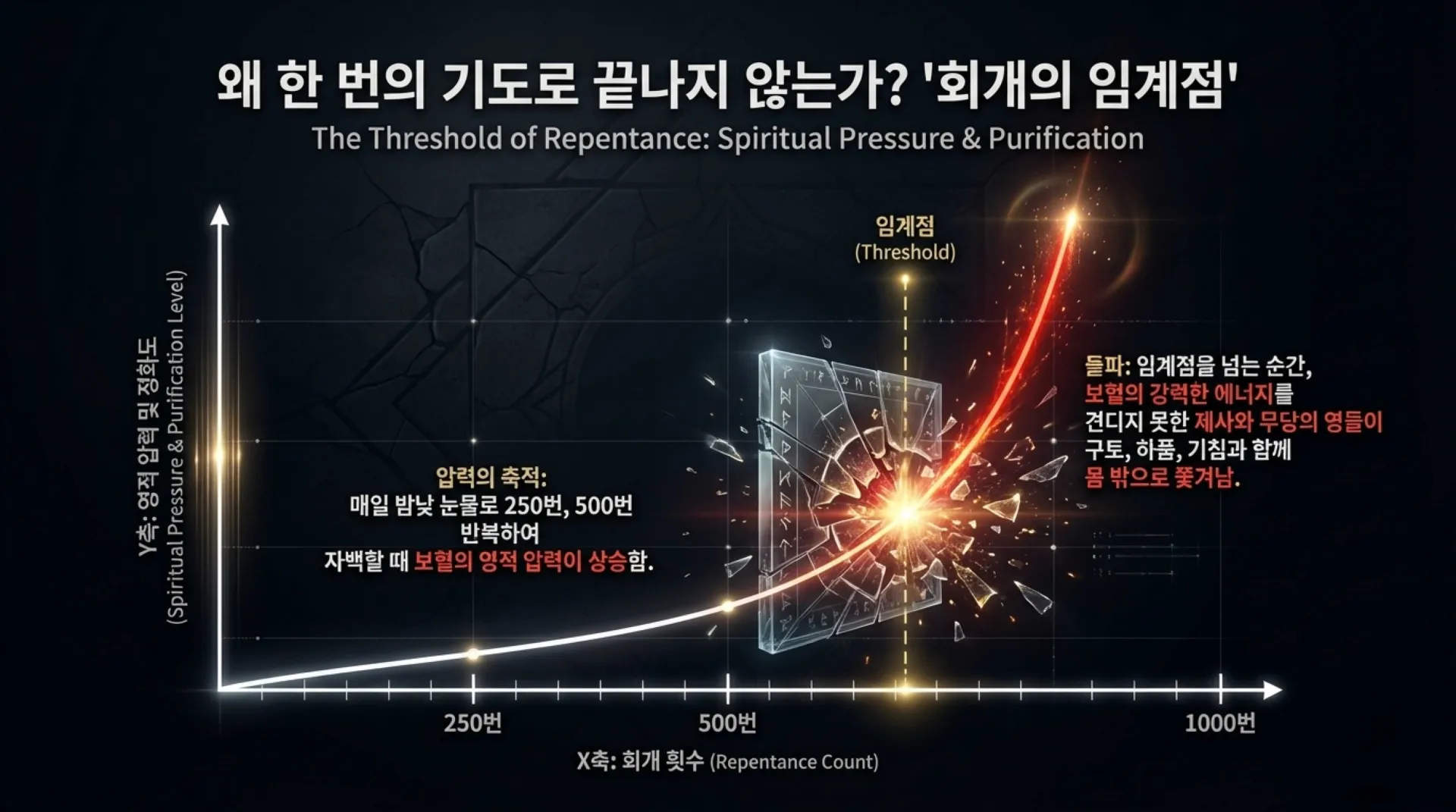 왜 한 번의 기도로 끝나지 않는가? '회개의 임계점'

The Threshold of Repentance: Spiritual Pressure & Purification

Y축: 영적 압력 및 정화도 (Spiritual Pressure & Purification Level)

임계점 (Threshold)

압력의 축적: 매일 밤낮 눈물로 250번, 500번 반복하여 자백할 때 보혈의 영적 압력이 상승함.

돌파: 임계점을 넘는 순간, 보혈의 강력한 에너지를 견디지 못한 제사와 무당의 영들이 구토, 하품, 기침과 함께 몸 밖으로 쫓겨남.

250번

500번

1000번

X축: 회개 횟수 (Repentance Count)